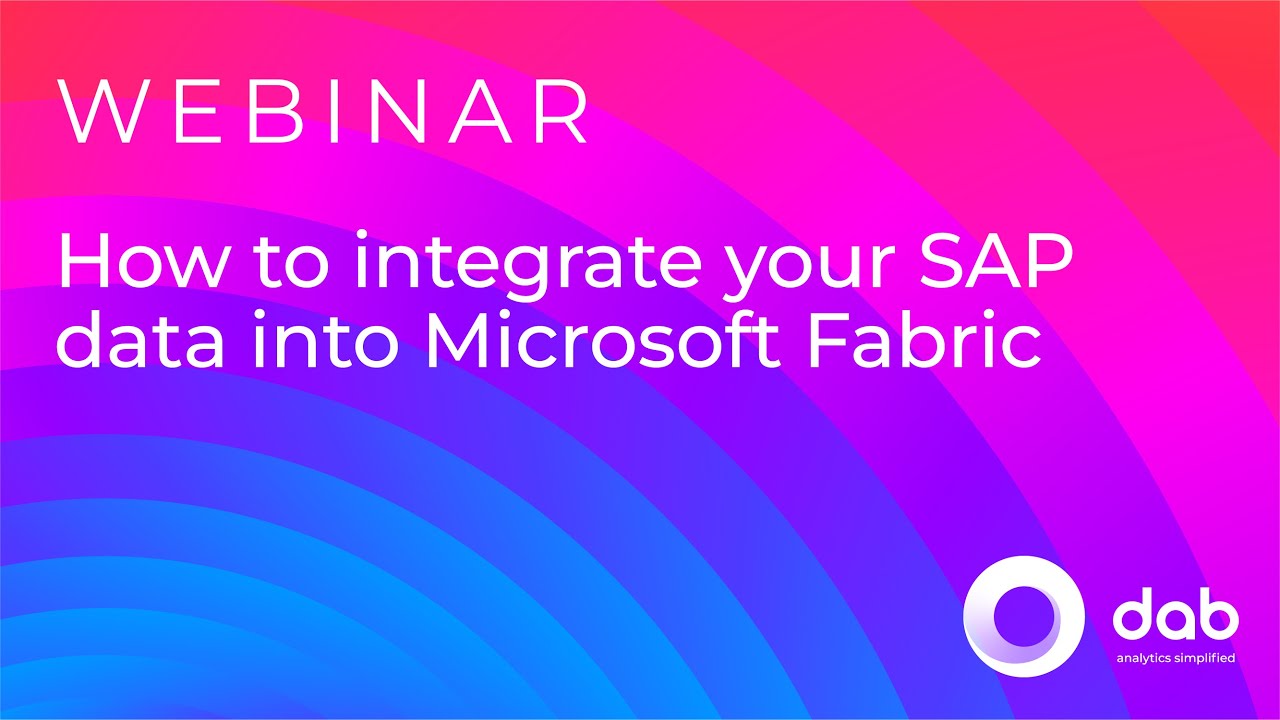 WEBINAR

How to integrate your SAP data into Microsoft Fabric

dab
analytics simplified